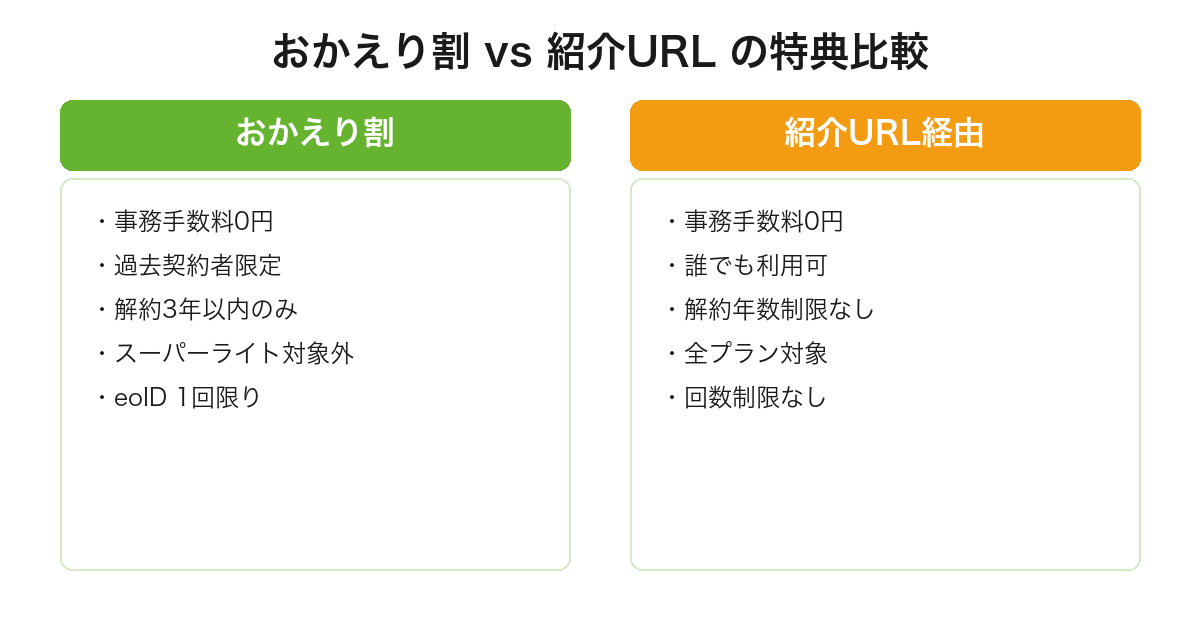 おかえり割 vs 紹介URL の特典比較

おかえり割

・事務手数料0円
・過去契約者限定
・解約3年以内のみ
・スーパーライト対象外
・eoID 1回限り

紹介URL経由

・事務手数料0円
・誰でも利用可
・解約年数制限なし
・全プラン対象
・回数制限なし